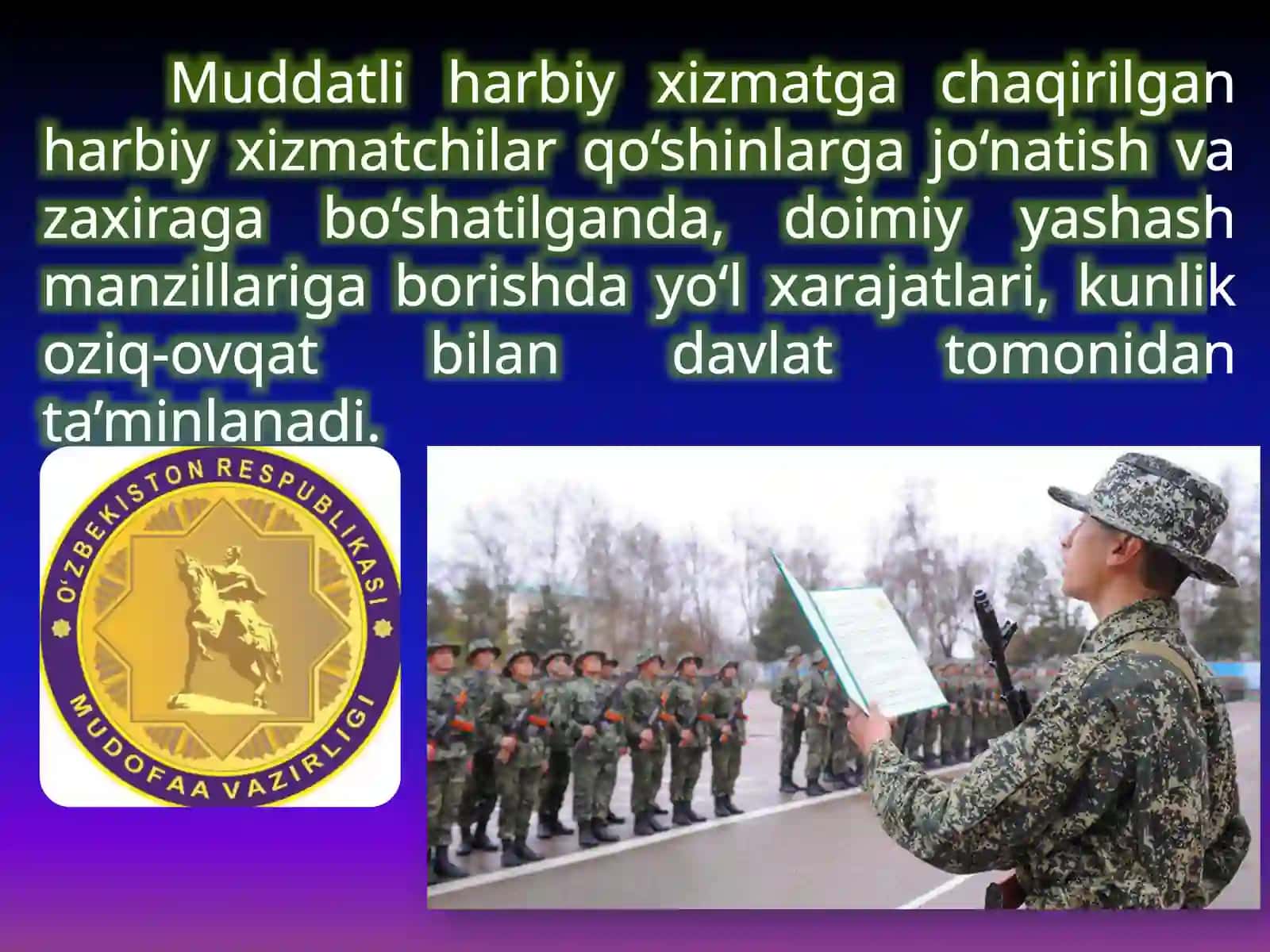 Muddatli harbiy xizmatga chaqirilgan harbiy xizmatchilar qo‘shinlarga jo‘natish va zaxiraga bo‘shatilganda, doimiy yashash manzillariga borishda yo‘l xarajatlari, kunlik oziq-ovqat bilan davlat tomonidan ta’minlanadi.

O‘ZBEKISTON RESPUBLIKASI MUDOFAA VAZIRLIGI